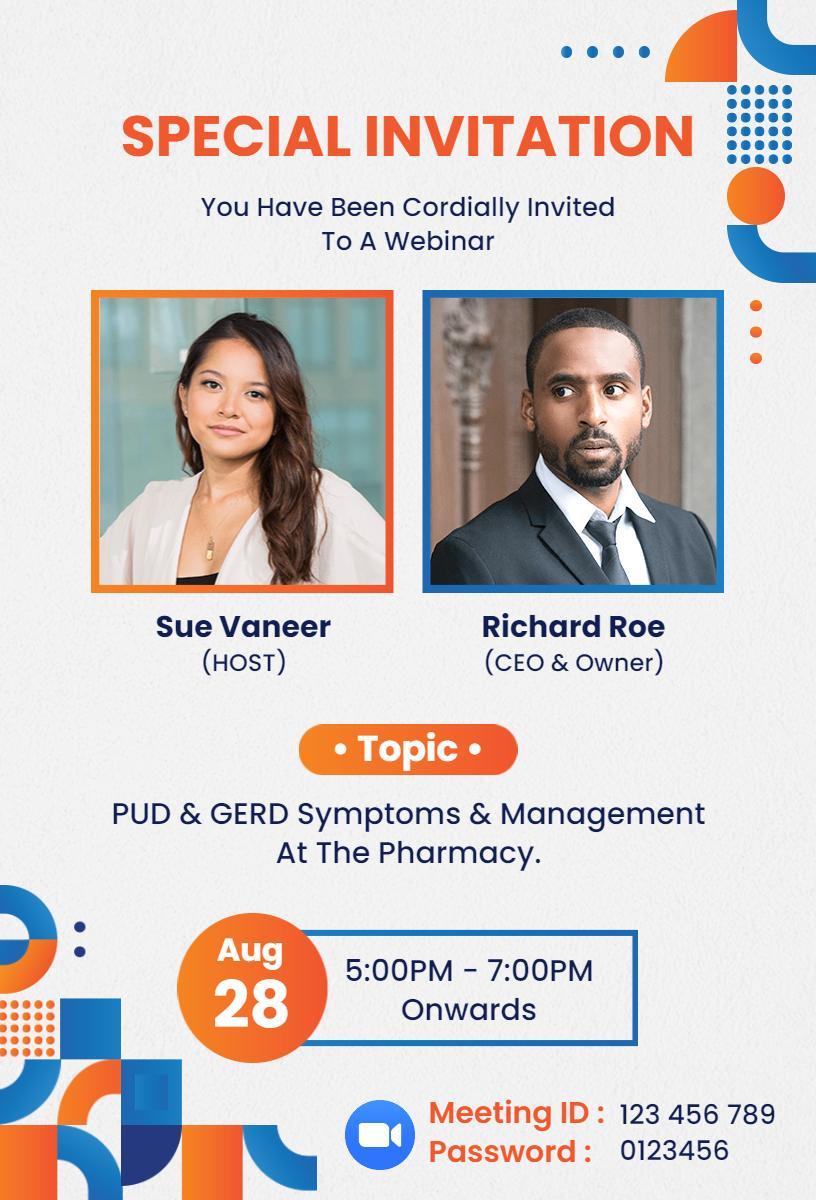 SPECIAL INVITATION

You Have Been Cordially Invited To A Webinar

Sue Vaneer
(HOST)

Richard Roe
(CEO & Owner)

• Topic •

PUD & GERD Symptoms & Management At The Pharmacy.

Aug
28

5:00PM - 7:00PM
Onwards

Meeting ID : 123 456 789
Password : 0123456